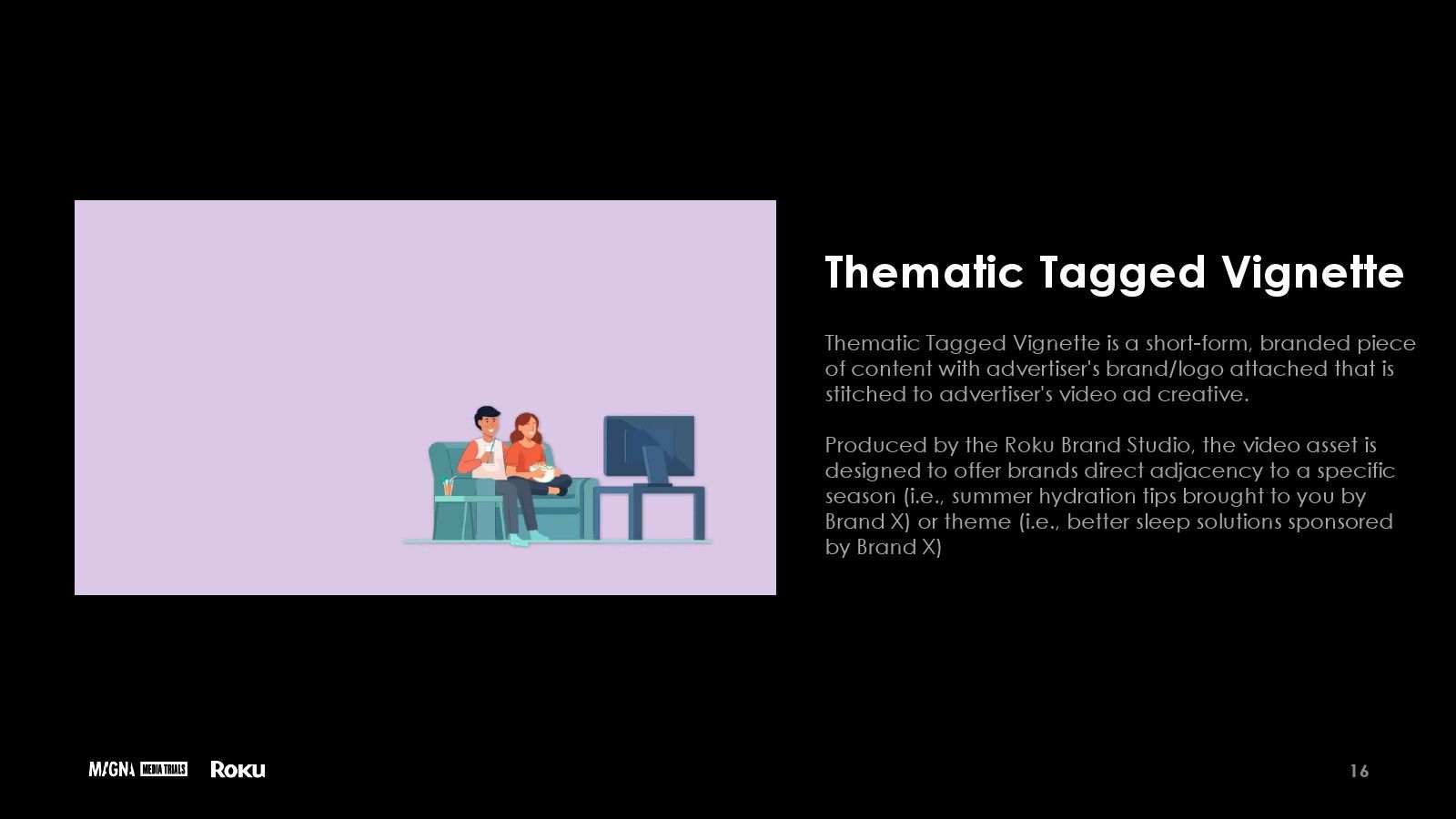 Thematic Tagged Vignette

Thematic Tagged Vignette is a short-form, branded piece of content with advertiser's brand/logo attached that is stitched to advertiser's video ad creative.

Produced by the Roku Brand Studio, the video asset is designed to offer brands direct adjacency to a specific season (i.e., summer hydration tips brought to you by Brand X) or theme (i.e., better sleep solutions sponsored by Brand X)

MAGNA MEDIA TRIALS Roku

16